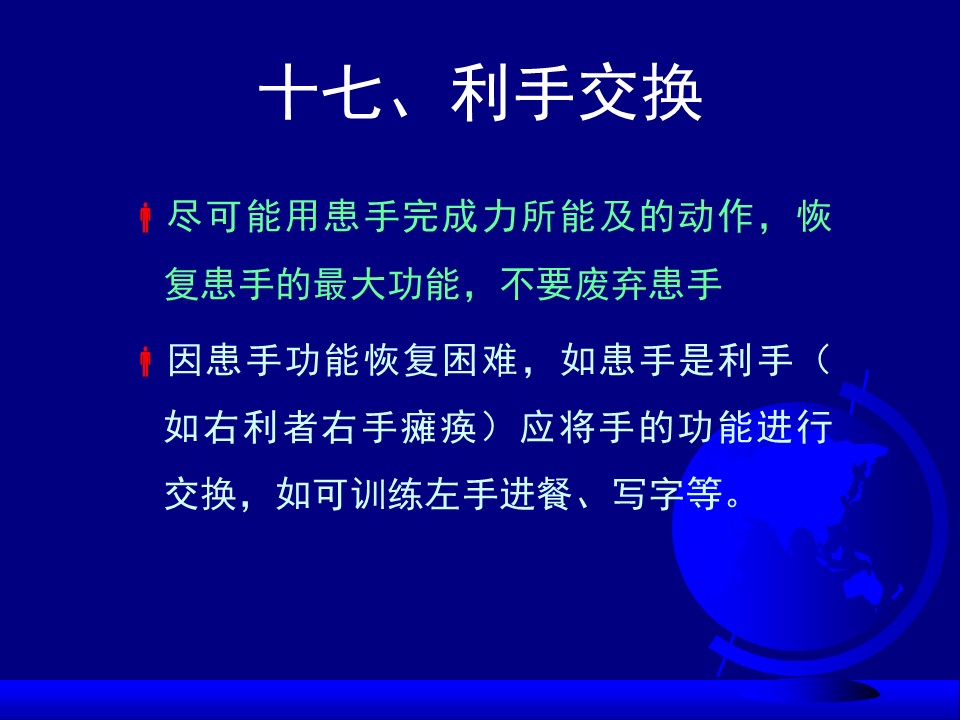 十七、利手交换

尽可能用患手完成力所能及的动作，恢复患手的最大功能，不要废弃患手

因患手功能恢复困难，如患手是利手（如右利者右手瘫痪）应将手的功能进行交换，如可训练左手进餐、写字等。